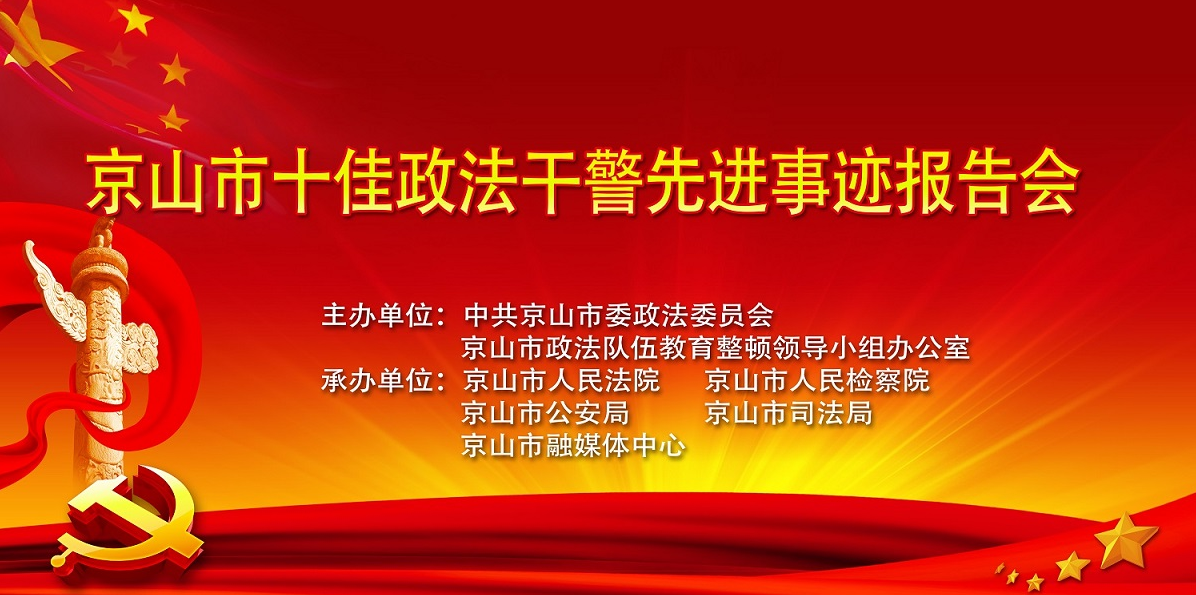 京山市十佳政法干警先进事迹报告会

主办单位：中共京山市委政法委员会
京山市政法队伍教育整顿领导小组办公室
承办单位：京山市人民法院　京山市人民检察院
京山市公安局　京山市司法局
京山市融媒体中心